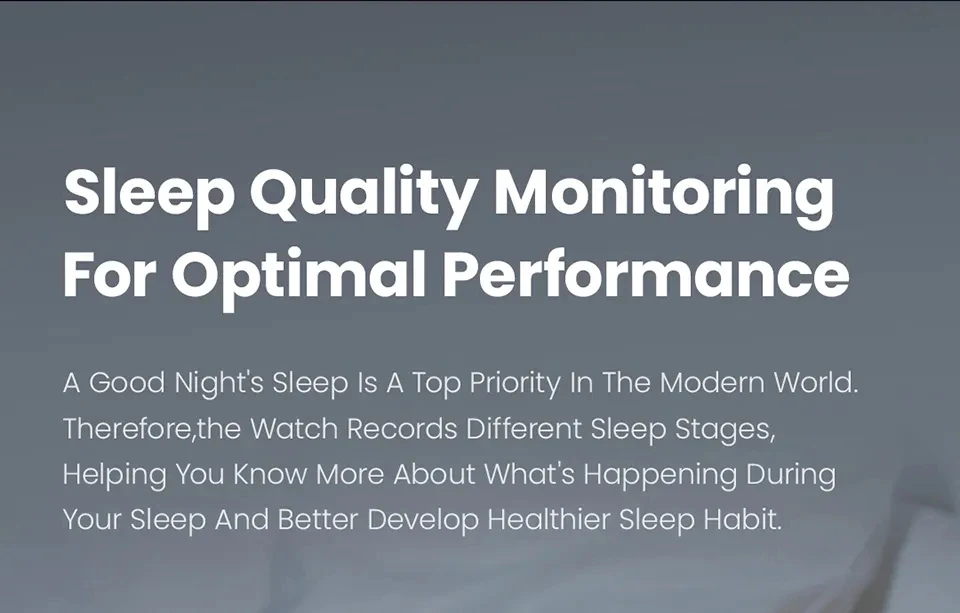 Sleep Quality Monitoring For Optimal Performance

A Good Night's Sleep Is A Top Priority In The Modern World. Therefore,the Watch Records Different Sleep Stages, Helping You Know More About What's Happening During Your Sleep And Better Develop Healthier Sleep Habit.